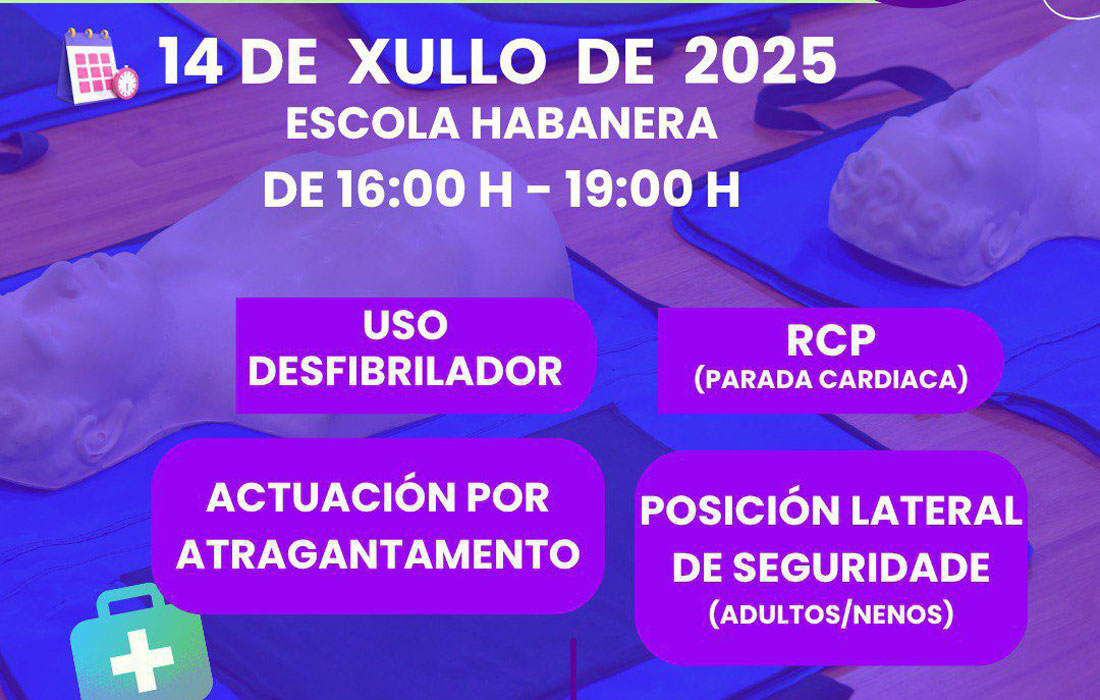 14 DE XULLO DE 2025
ESCOLA HABANERA
DE 16:00 H - 19:00 H

USO DESFIBRILADOR

RCP
(PARADA CARDIACA)

ACTUACIÓN POR ATRAGANTAMENTO

POSICIÓN LATERAL DE SEGURIDADE
(ADULTOS/NENOS)